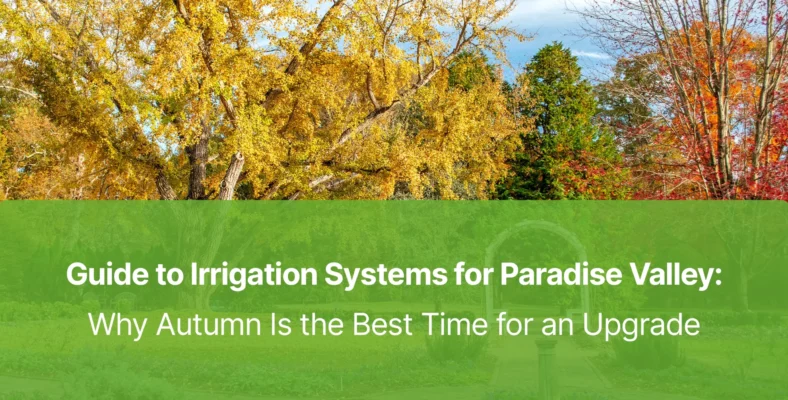 Guide to Irrigation Systems for Paradise Valley:
Why Autumn Is the Best Time for an Upgrade